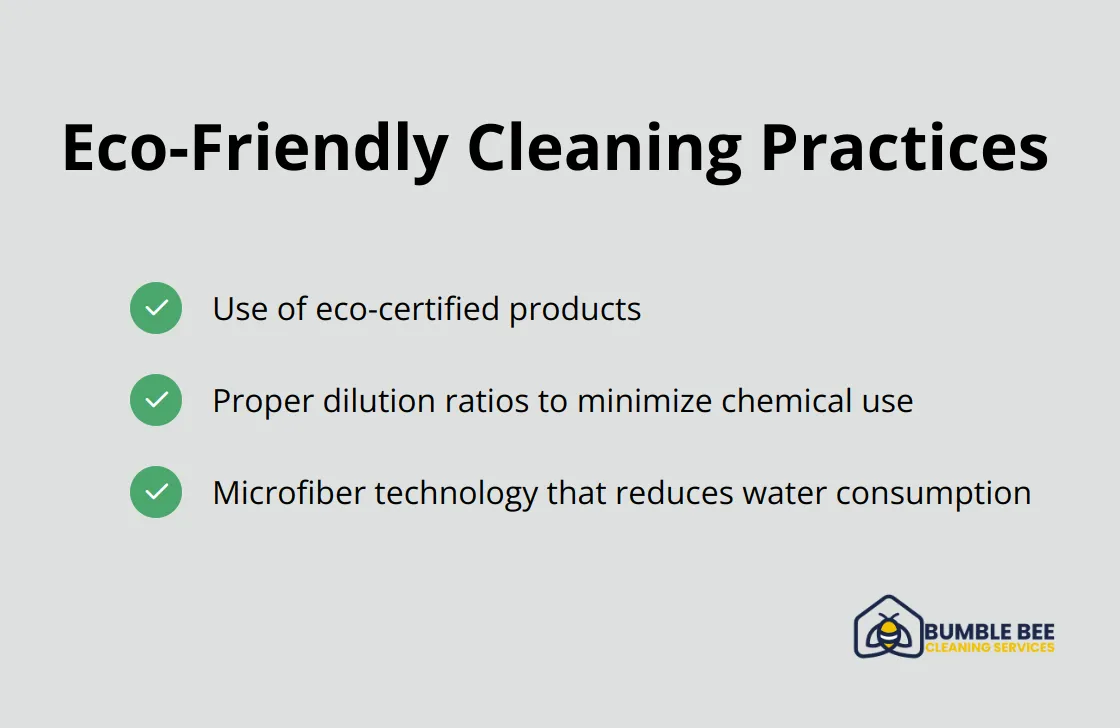 Eco-Friendly Cleaning Practices

Use of eco-certified products

Proper dilution ratios to minimize chemical use

Microfiber technology that reduces water consumption

BUMBLE BEE
CLEANING SERVICES